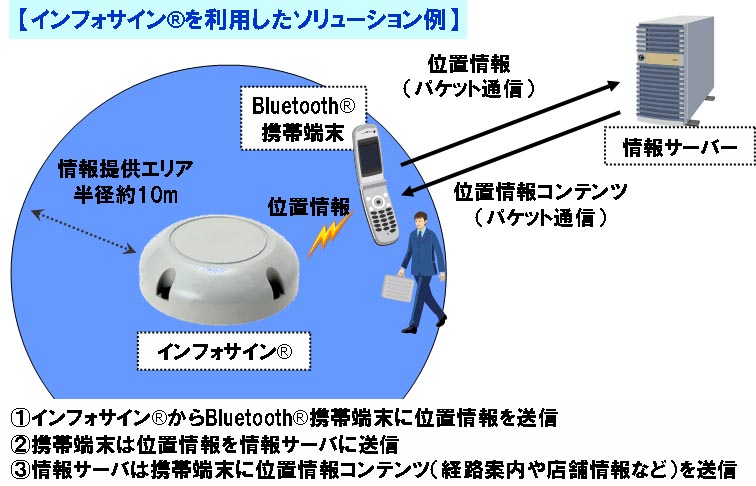 【インフォサイン®を利用したソリューション例】

位置情報
（パケット通信）

Bluetooth®
携帯端末

情報サーバー

情報提供エリア
半径約10m

位置情報

位置情報コンテンツ
（パケット通信）

インフォサイン®

①インフォサイン®からBluetooth®携帯端末に位置情報を送信
②携帯端末は位置情報を情報サーバに送信
③情報サーバは携帯端末に位置情報コンテンツ（経路案内や店舗情報など）を送信